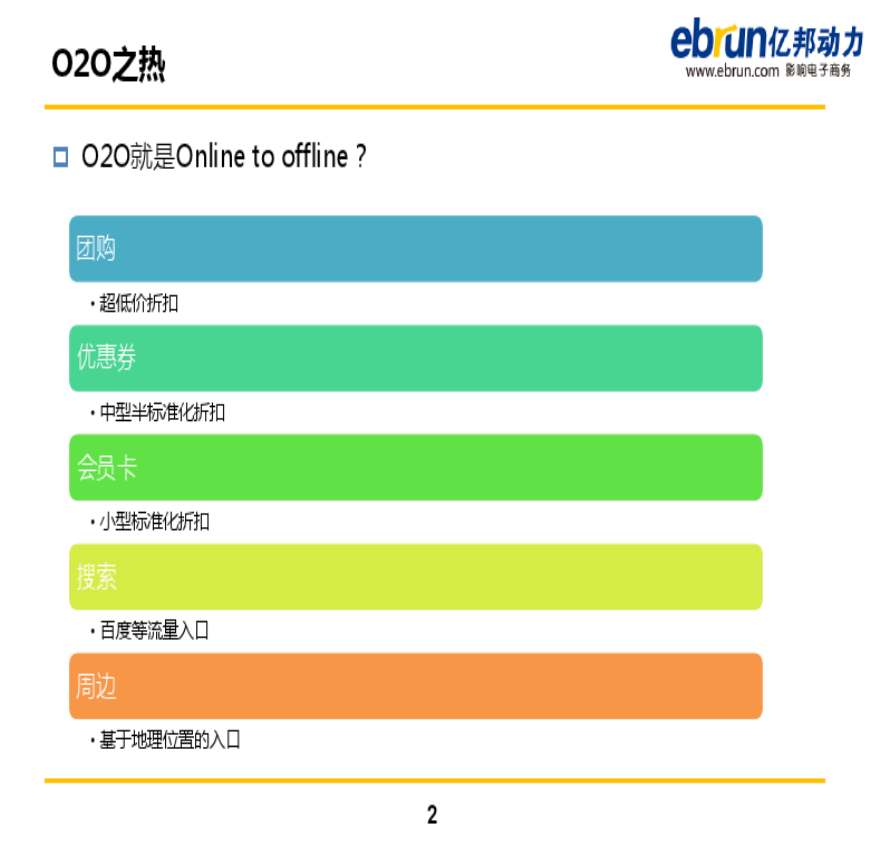 O2O之热

ebrun亿邦动力
www.ebrun.com 影响电子商务

O2O就是Online to offline ?

团购

• 超低价折扣

优惠券

• 中型半标准化折扣

会员卡

• 小型标准化折扣

搜索

• 百度等流量入口

周边

• 基于地理位置的入口

2